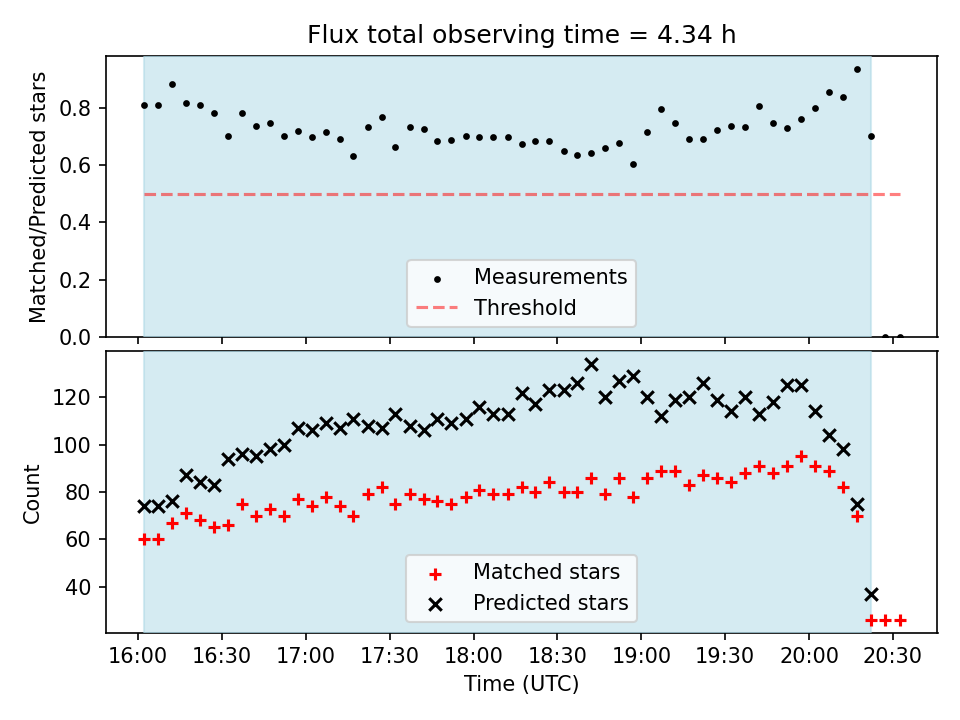 Flux total observing time = 4.34 h

Matched/Predicted stars

0.8
0.6
0.4
0.2
0.0

Measurements
Threshold

Count

120
100
80
60
40

Matched stars
Predicted stars

16:00 16:30 17:00 17:30 18:00 18:30 19:00 19:30 20:00 20:30

Time (UTC)